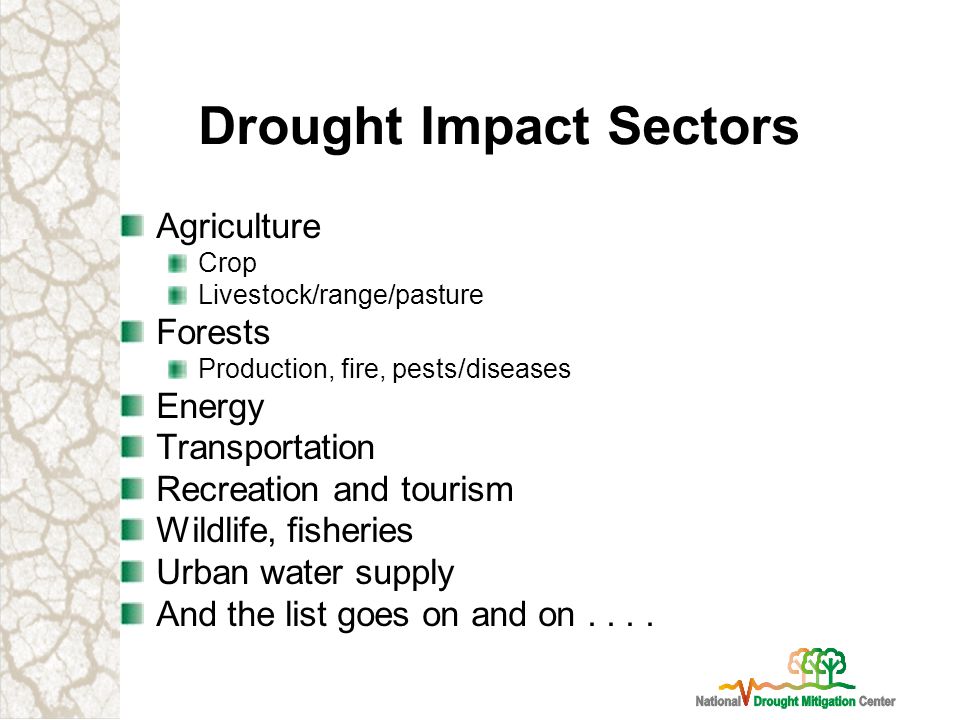 Drought Impact Sectors

Agriculture
Crop
Livestock/range/pasture
Forests
Production, fire, pests/diseases
Energy
Transportation
Recreation and tourism
Wildlife, fisheries
Urban water supply
And the list goes on and on . . . .

National Drought Mitigation Center